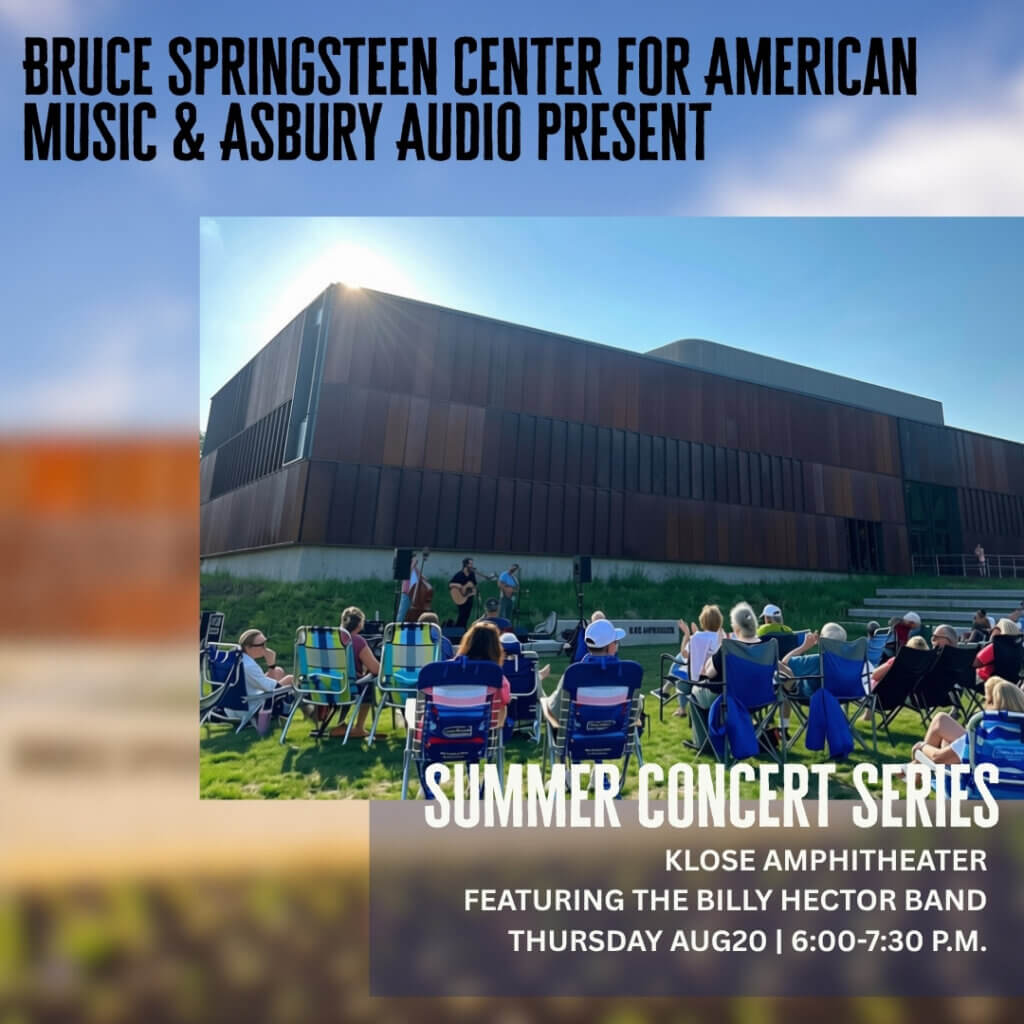 BRUCE SPRINGSTEEN CENTER FOR AMERICAN MUSIC & ASBURY AUDIO PRESENT

SUMMER CONCERT SERIES

KLOSE AMPHITHEATER
FEATURING THE BILLY HECTOR BAND
THURSDAY AUG20 | 6:00-7:30 P.M.